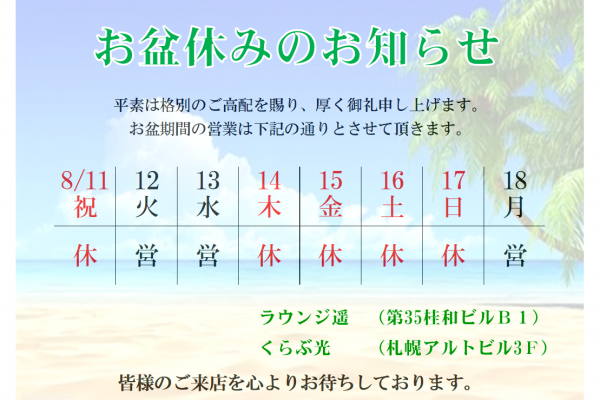 お盆休みのお知らせ

平素は格別のご高配を賜り、厚く御礼申し上げます。
お盆期間の営業は下記の通りとさせて頂きます。

| 8/11 祝 | 12 火 | 13 水 | 14 木 | 15 金 | 16 土 | 17 日 | 18 月 |
|---|---|---|---|---|---|---|---|
| 休 | 営 | 営 | 休 | 休 | 休 | 休 | 営 |

ラウンジ遥　（第35桂和ビルＢ１）
くらぶ光　（札幌アルトビル3Ｆ）

皆様のご来店を心よりお待ちしております。